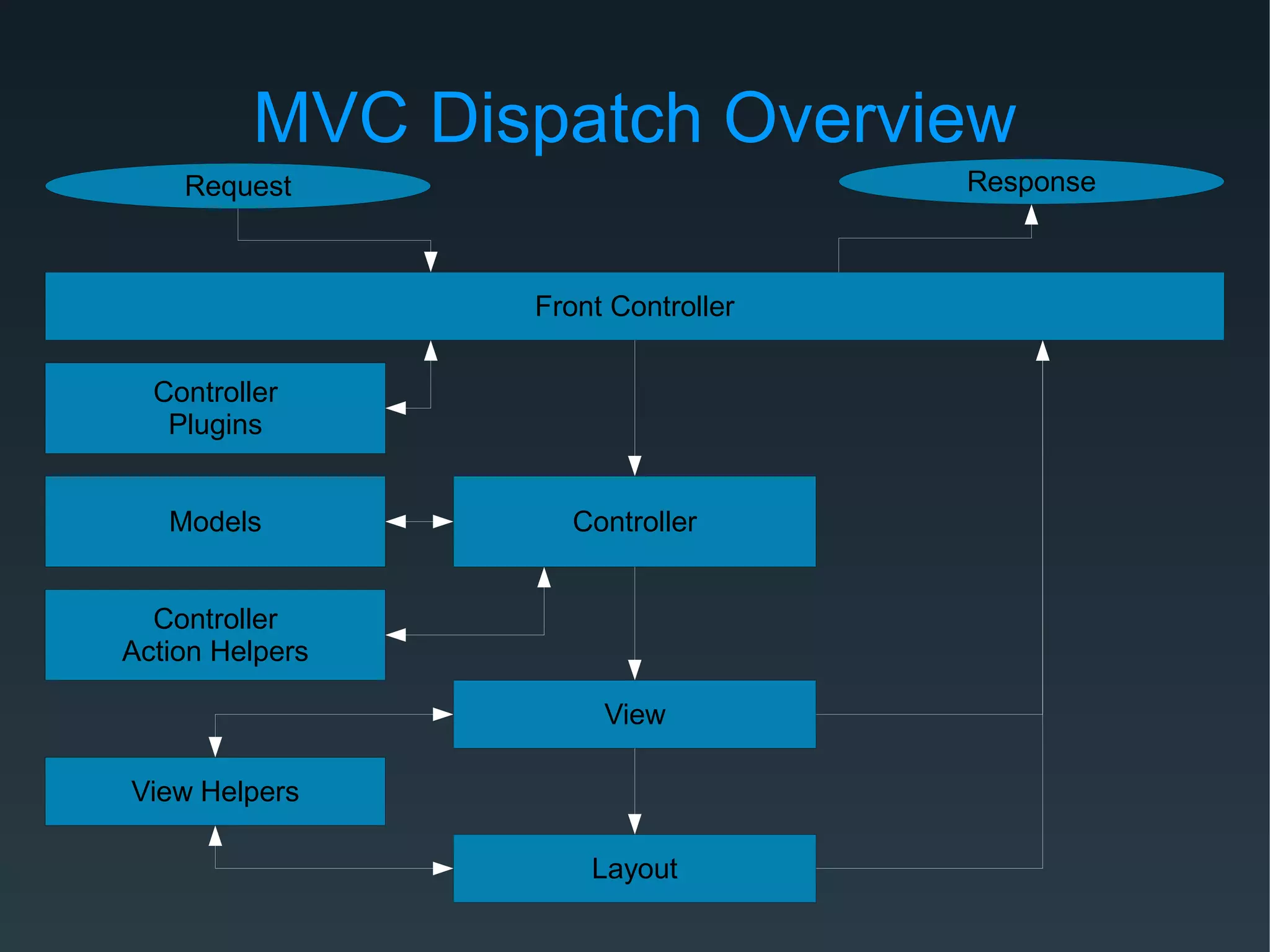 MVC Dispatch Overview

Request

Response

Front Controller

Controller Plugins

Models

Controller

Controller Action Helpers

View

View Helpers

Layout